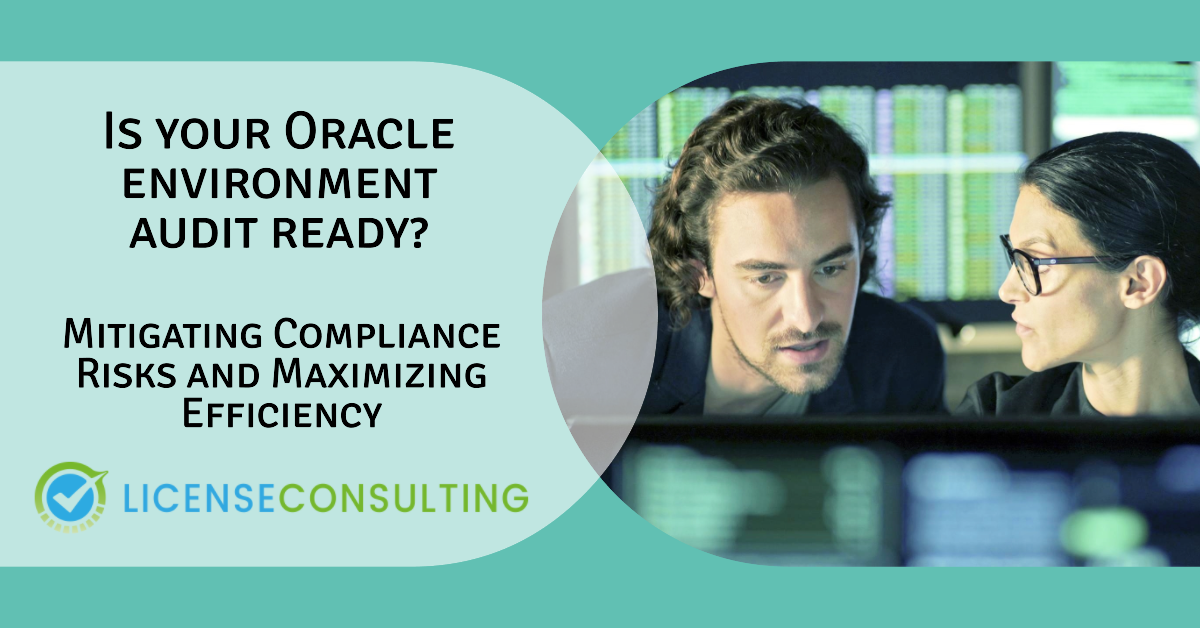 Is your Oracle environment audit ready?

Mitigating Compliance Risks and Maximizing Efficiency

LICENSECONSULTING